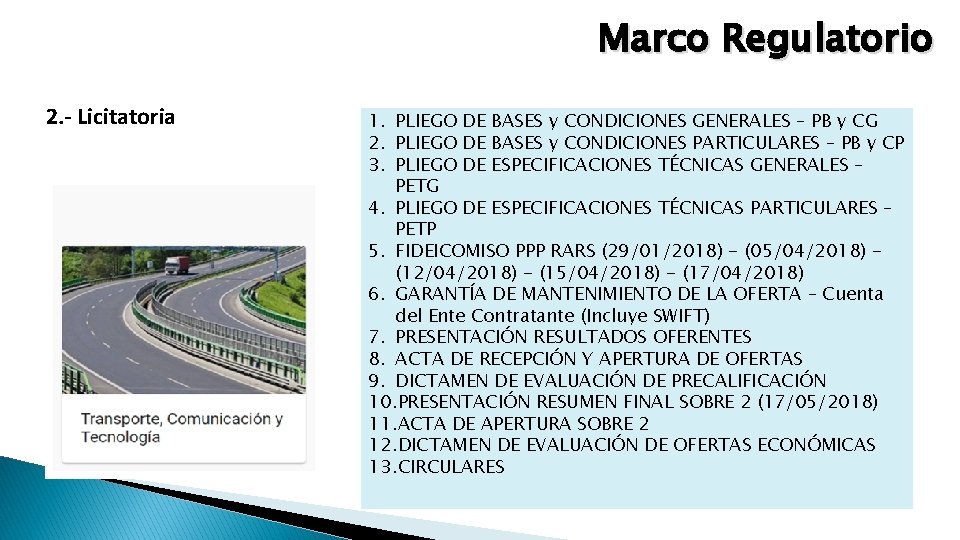 Marco Regulatorio

2.- Licitatoria

Transporte, Comunicación y Tecnología

1. PLIEGO DE BASES y CONDICIONES GENERALES – PB y CG
2. PLIEGO DE BASES y CONDICIONES PARTICULARES – PB y CP
3. PLIEGO DE ESPECIFICACIONES TÉCNICAS GENERALES – PETG
4. PLIEGO DE ESPECIFICACIONES TÉCNICAS PARTICULARES – PETP
5. FIDEICOMISO PPP RARS (29/01/2018) - (05/04/2018) - (12/04/2018) - (15/04/2018) - (17/04/2018)
6. GARANTÍA DE MANTENIMIENTO DE LA OFERTA – Cuenta del Ente Contratante (Incluye SWIFT)
7. PRESENTACIÓN RESULTADOS OFERENTES
8. ACTA DE RECEPCIÓN Y APERTURA DE OFERTAS
9. DICTAMEN DE EVALUACIÓN DE PRECALIFICACIÓN
10. PRESENTACIÓN RESUMEN FINAL SOBRE 2 (17/05/2018)
11. ACTA DE APERTURA SOBRE 2
12. DICTAMEN DE EVALUACIÓN DE OFERTAS ECONÓMICAS
13. CIRCULARES